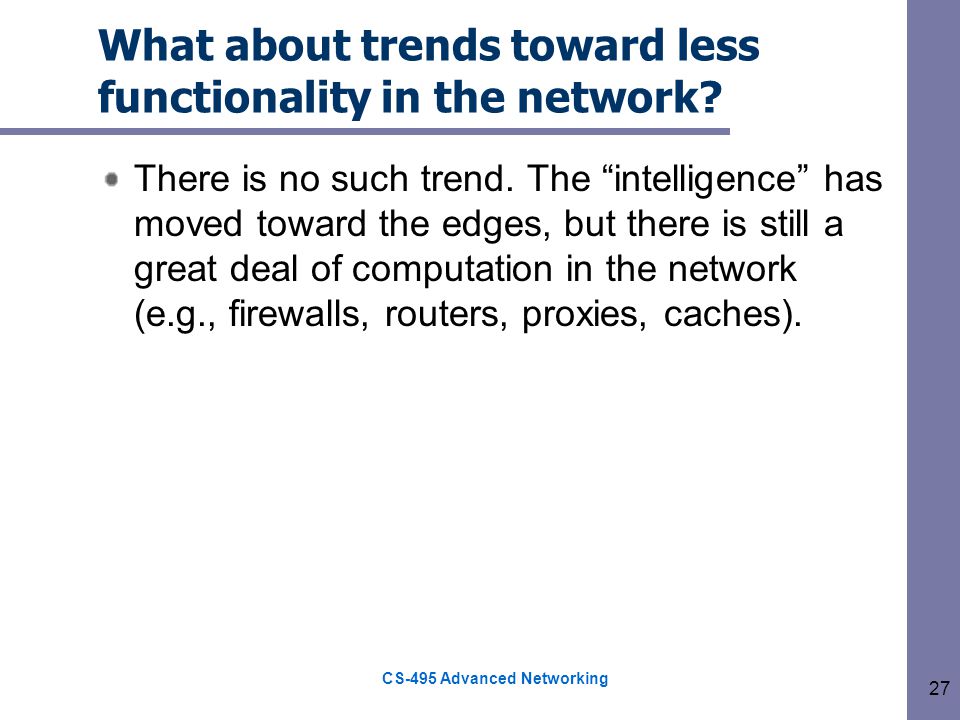 What about trends toward less functionality in the network?

There is no such trend. The “intelligence” has moved toward the edges, but there is still a great deal of computation in the network (e.g., firewalls, routers, proxies, caches).

CS-495 Advanced Networking

27